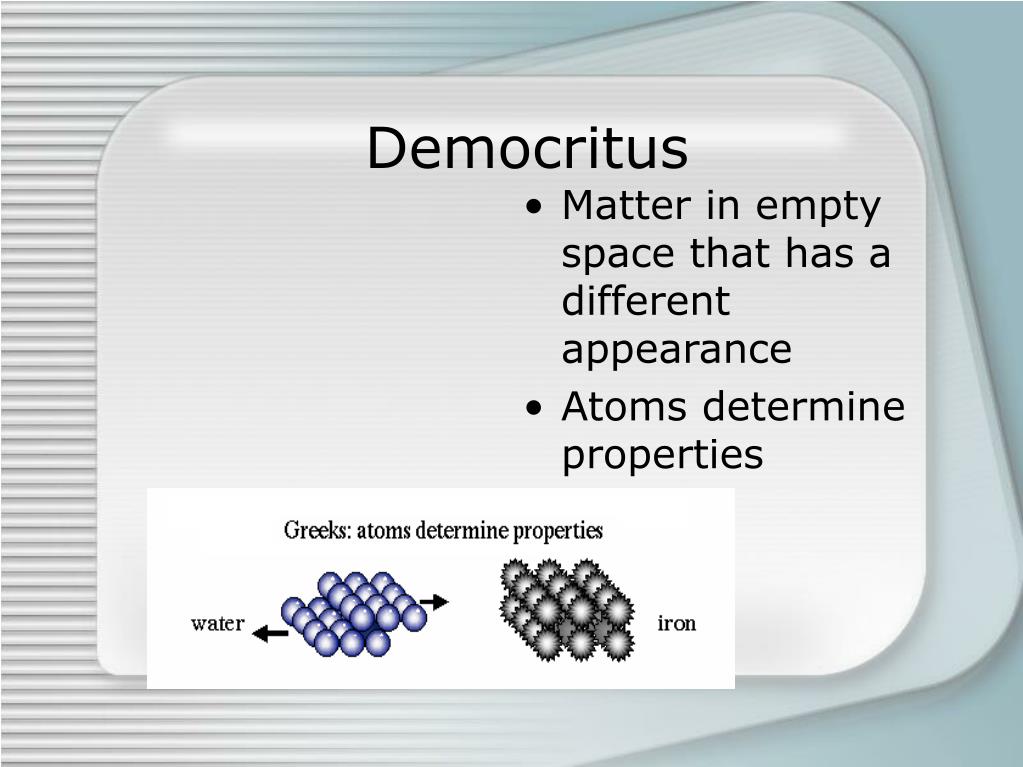 Democritus

• Matter in empty space that has a different appearance
• Atoms determine properties

Greeks: atoms determine properties

water

iron